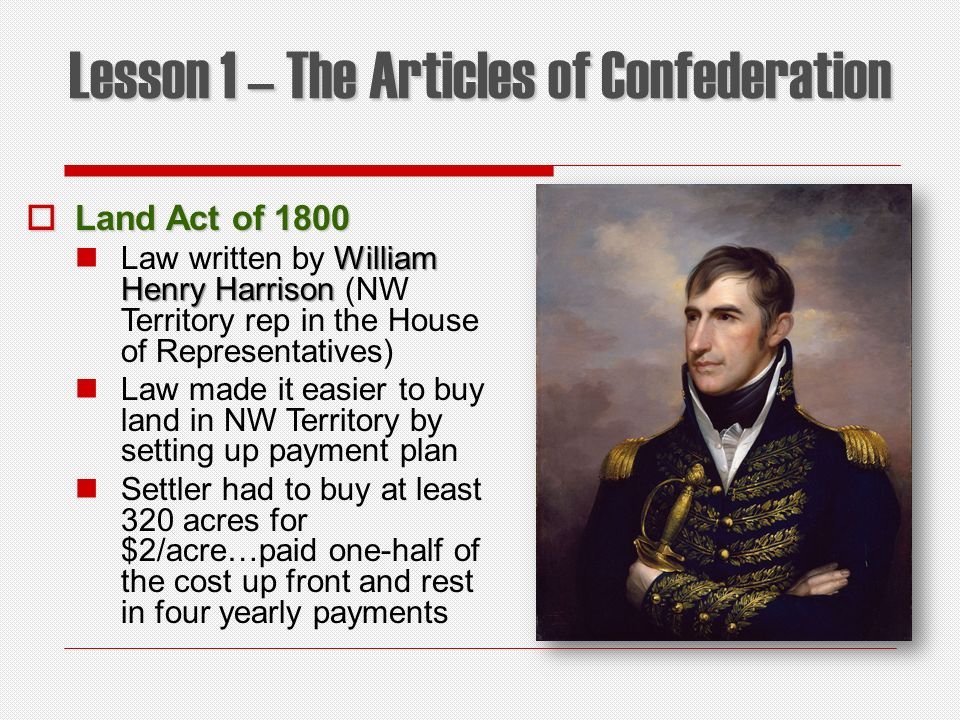 Lesson 1 – The Articles of Confederation

Land Act of 1800

Law written by William Henry Harrison (NW Territory rep in the House of Representatives)

Law made it easier to buy land in NW Territory by setting up payment plan

Settler had to buy at least 320 acres for \$2/acre…paid one-half of the cost up front and rest in four yearly payments